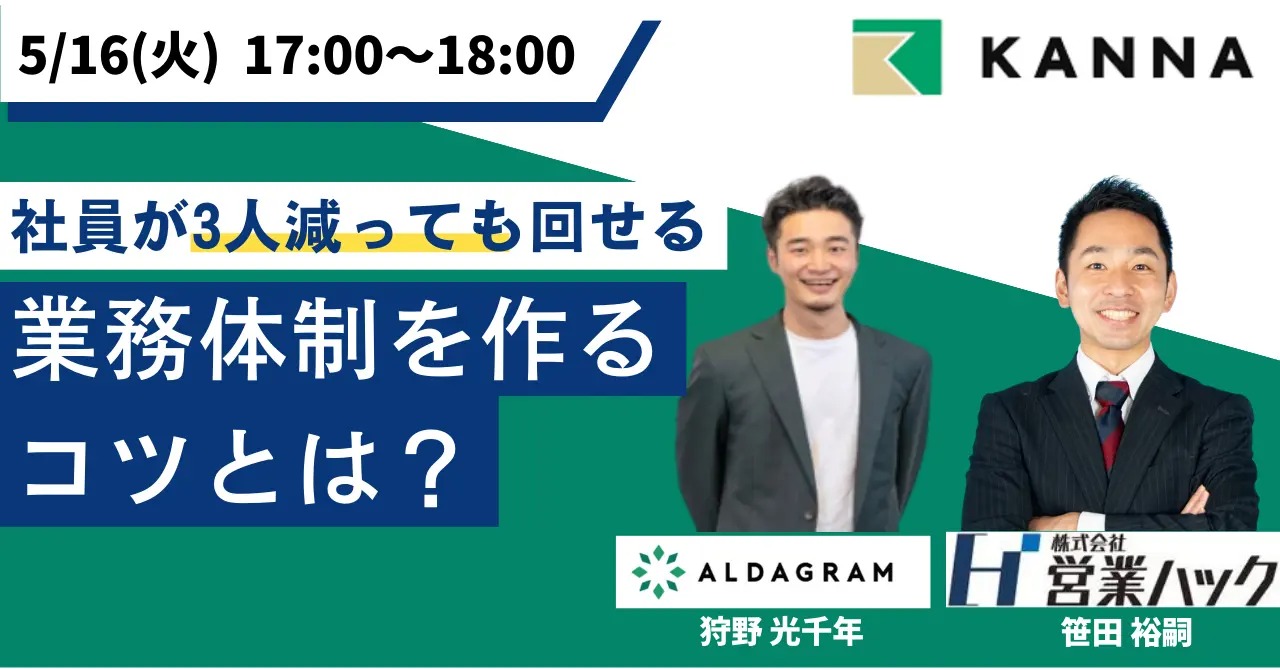 5/16(火) 17:00〜18:00

KANNA

社員が3人減っても回せる
業務体制を作る
コツとは？

ALDAGRAM
狩野 光千年

株式会社
営業ハック
笹田 裕嗣